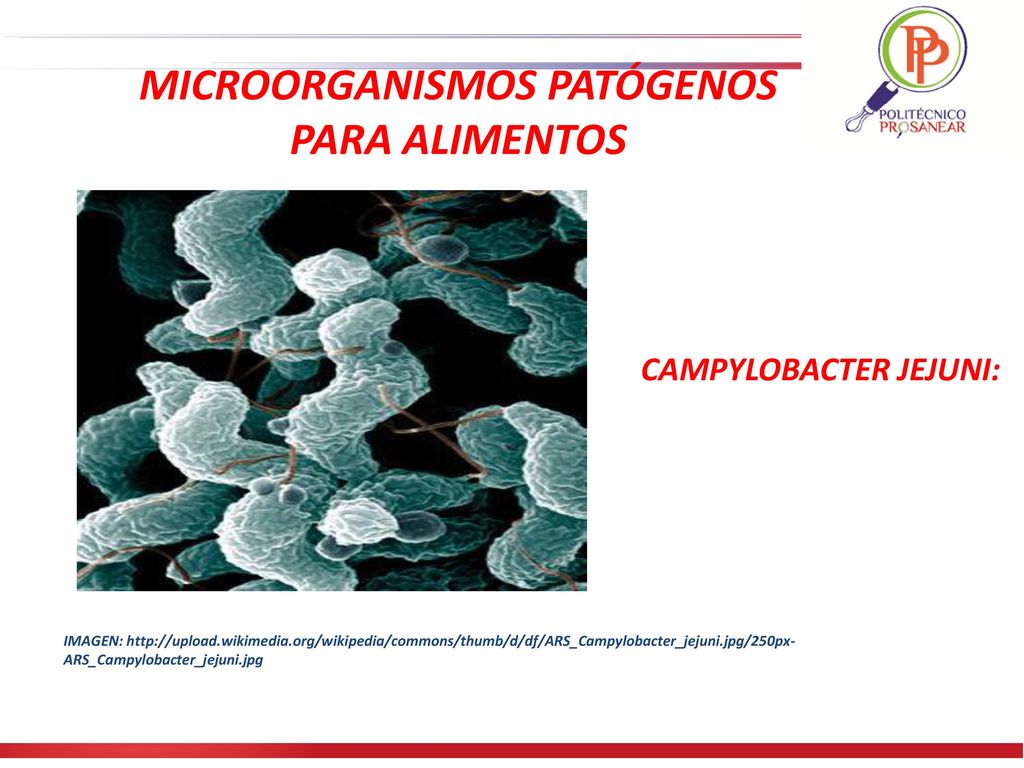 MICROORGANISMOS PATÓGENOS PARA ALIMENTOS

PP
POLITÉCNICO PROSANEAR

CAMPYLOBACTER JEJUNI:

IMAGEN: http://upload.wikimedia.org/wikipedia/commons/thumb/d/df/ARS_Campylobacter_jejuni.jpg/250px-ARS_Campylobacter_jejuni.jpg